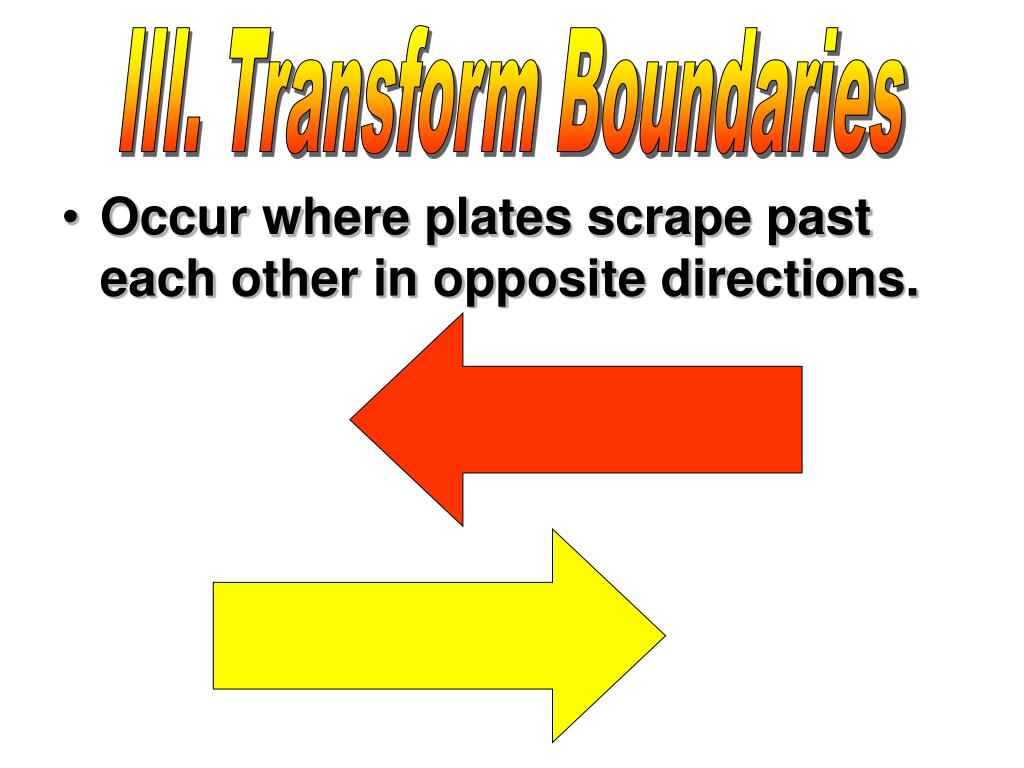 III. Transform Boundaries

• Occur where plates scrape past each other in opposite directions.